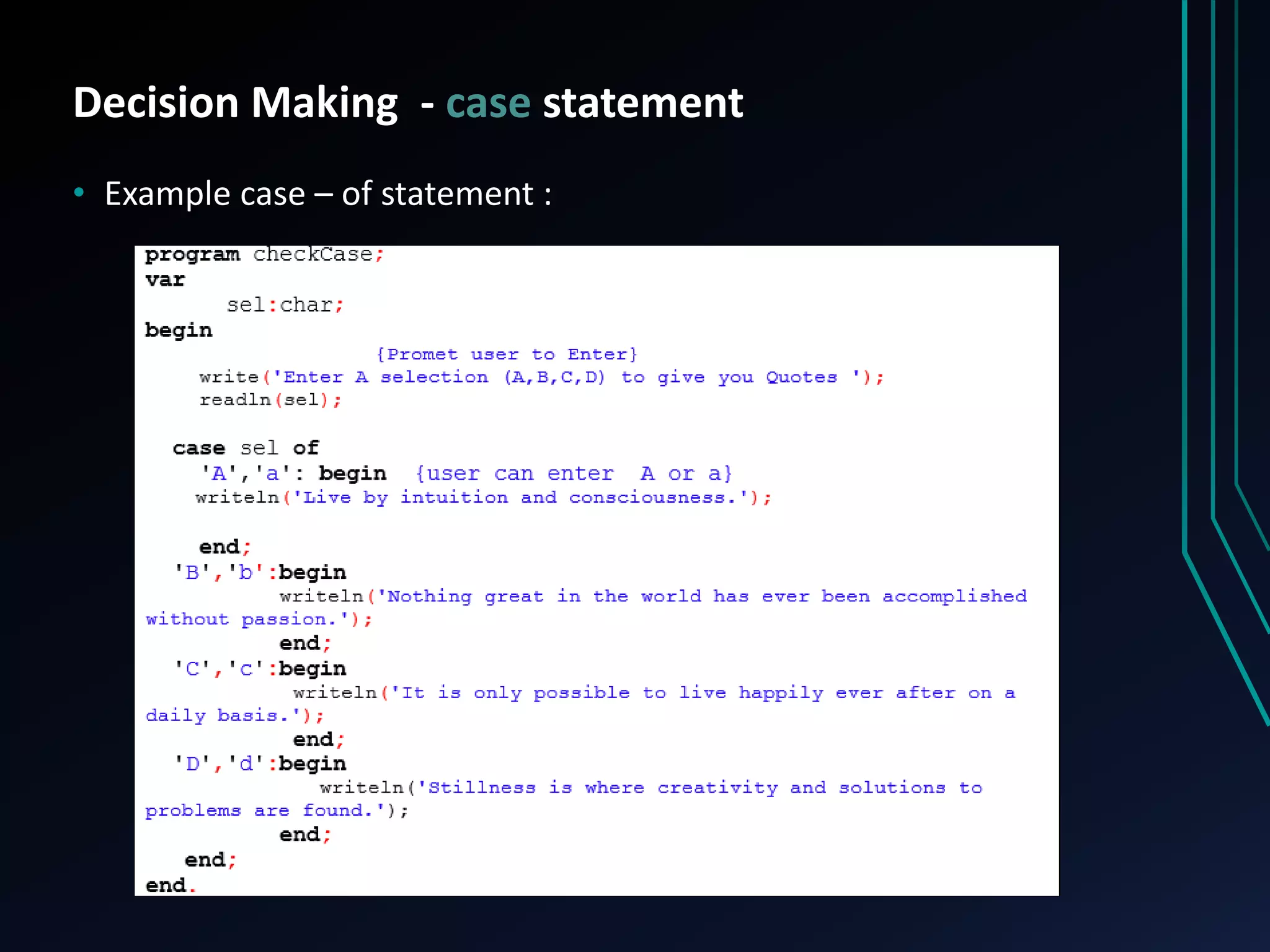 Decision Making - case statement

• Example case – of statement :

program checkCase;
var
sel:char;
begin
{Promet user to Enter}
write('Enter A selection (A,B,C,D) to give you Quotes ');
readln(sel);

case sel of
'A','a': begin {user can enter A or a}
writeln('Live by intuition and consciousness.');

end;
'B','b':begin
writeln('Nothing great in the world has ever been accomplished without passion.');
end;
'C','c':begin
writeln('It is only possible to live happily ever after on a daily basis.');
end;
'D','d':begin
writeln('Stillness is where creativity and solutions to problems are found.');
end;
end;
end.